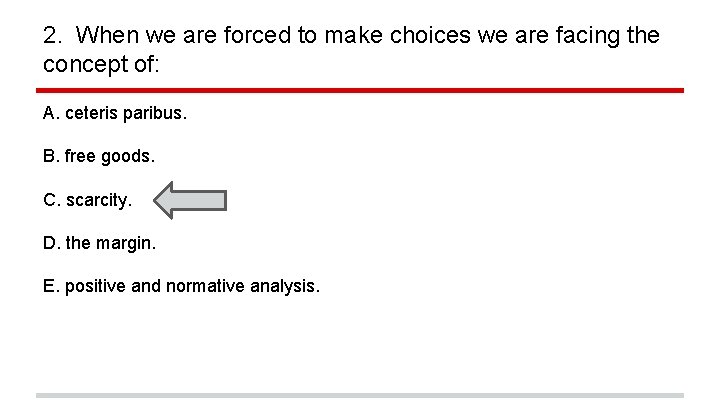 2. When we are forced to make choices we are facing the concept of:

A. ceteris paribus.

B. free goods.

C. scarcity.

D. the margin.

E. positive and normative analysis.